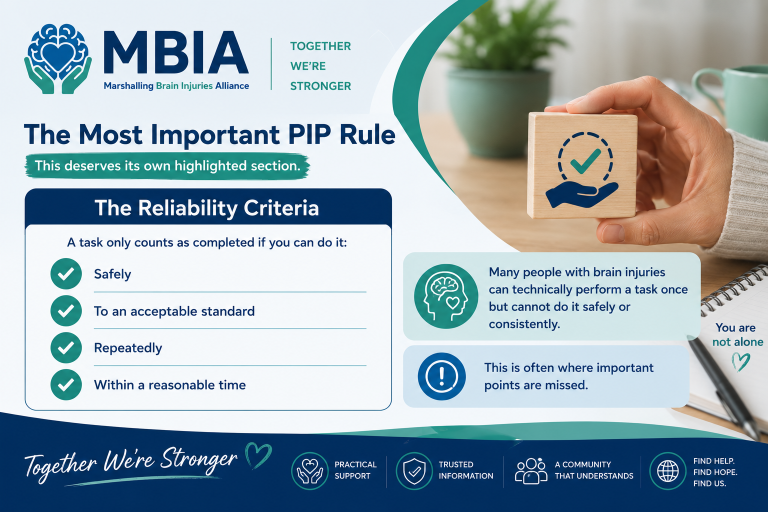 MBIA
Marshalling Brain Injuries Alliance

TOGETHER WE'RE STRONGER

The Most Important PIP Rule

This deserves its own highlighted section.

The Reliability Criteria

A task only counts as completed if you can do it:

Safely

To an acceptable standard

Repeatedly

Within a reasonable time

Many people with brain injuries can technically perform a task once but cannot do it safely or consistently.

This is often where important points are missed.

You are not alone

Together We're Stronger

PRACTICAL SUPPORT

TRUSTED INFORMATION

A COMMUNITY THAT UNDERSTANDS

FIND HELP. FIND HOPE. FIND US.